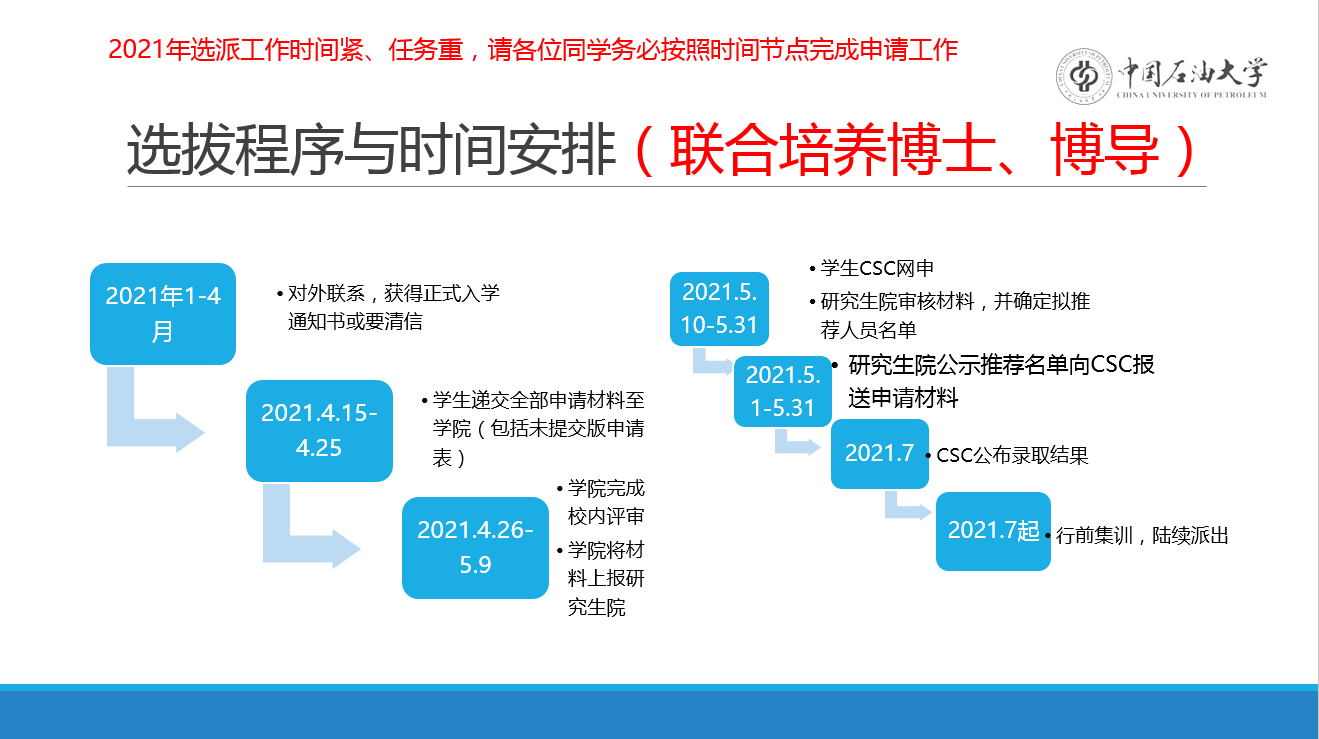 2021年选派工作时间紧、任务重，请各位同学务必按照时间节点完成申请工作

中国石油大学
CHINA UNIVERSITY OF PETROLEUM

选拔程序与时间安排（联合培养博士、博导）

2021年1-4月
• 对外联系，获得正式入学通知书或要清信

2021.4.15-4.25
• 学生递交全部申请材料至学院（包括未提交版申请表）

2021.4.26-5.9
• 学院完成校内评审
• 学院将材料上报研究生院

2021.5.10-5.31
• 学生CSC网申
• 研究生院审核材料，并确定拟推荐人员名单

2021.5.1-5.31
• 研究生院公示推荐名单向CSC报送申请材料

2021.7
• CSC公布录取结果

2021.7起
• 行前集训，陆续派出